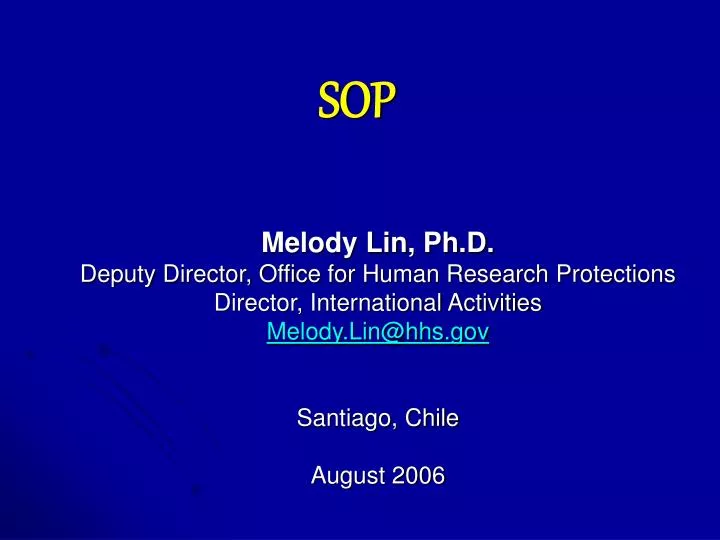 SOP

Melody Lin, Ph.D.
Deputy Director, Office for Human Research Protections
Director, International Activities
Melody.Lin@hhs.gov

Santiago, Chile

August 2006